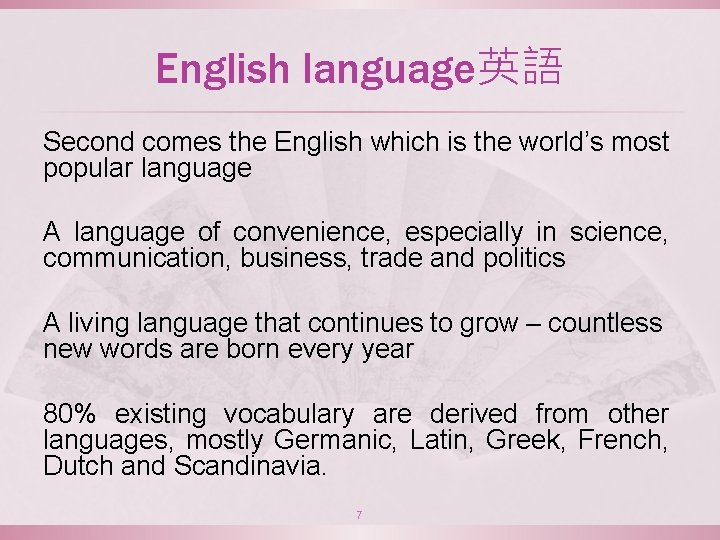 English language英語

Second comes the English which is the world's most popular language

A language of convenience, especially in science, communication, business, trade and politics

A living language that continues to grow – countless new words are born every year

80% existing vocabulary are derived from other languages, mostly Germanic, Latin, Greek, French, Dutch and Scandinavia.

7